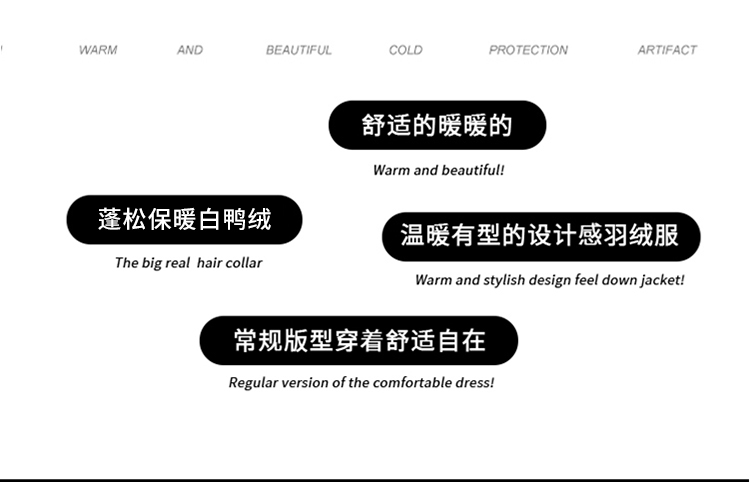 WARM AND BEAUTIFUL COLD PROTECTION ARTIFACT

舒适的暖暖的

Warm and beautiful!

蓬松保暖白鸭绒

The big real hair collar

温暖有型的设计感羽绒服

Warm and stylish design feel down jacket!

常规版型穿着舒适自在

Regular version of the comfortable dress!